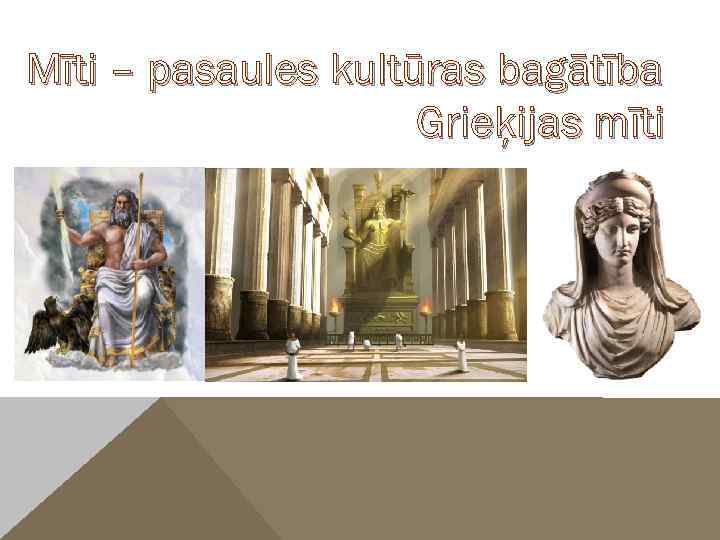 Mīti – pasaules kultūras bagātība
Grieķijas mīti